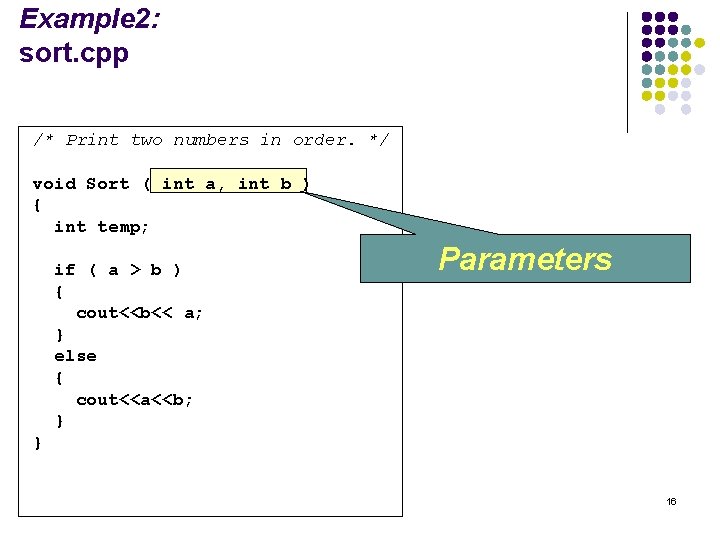 Example2:
sort.cpp

/* Print two numbers in order. */

void Sort ( int a, int b )
{
  int temp;

  if ( a > b )
  {
    cout<<b<< a;
  }
  else
  {
    cout<<a<<b;
  }
}

Parameters

16